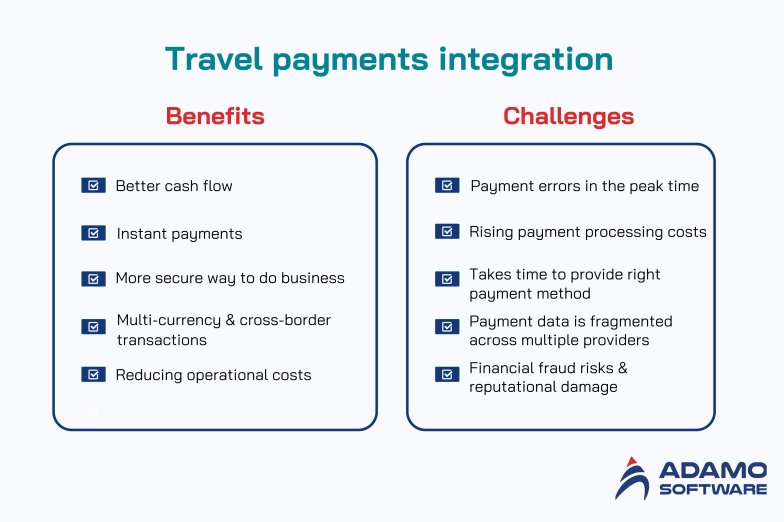 Travel payments integration

Benefits

Better cash flow

Instant payments

More secure way to do business

Multi-currency & cross-border transactions

Reducing operational costs

Challenges

Payment errors in the peak time

Rising payment processing costs

Takes time to provide right payment method

Payment data is fragmented across multiple providers

Financial fraud risks & reputational damage

ADAMO SOFTWARE